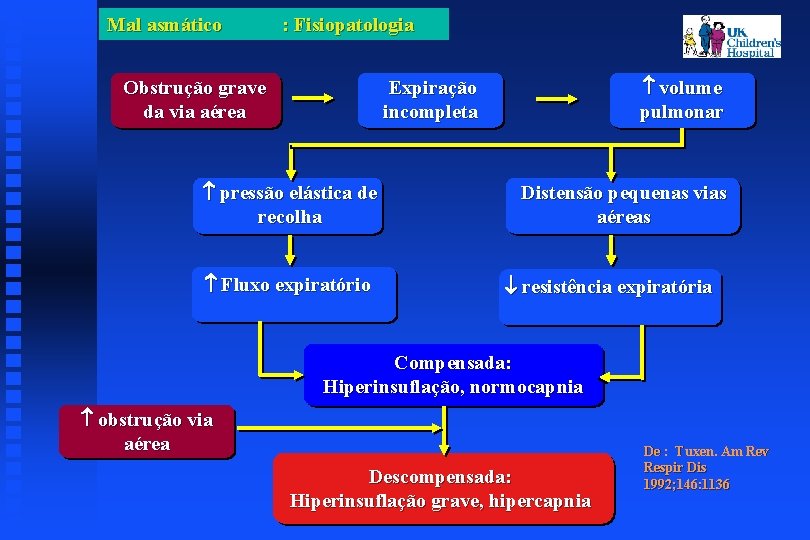 Mal asmático : Fisiopatologia

UK Children's Hospital

Obstrução grave da via aérea

Expiração incompleta

↑ volume pulmonar

↑ pressão elástica de recolha

Distensão pequenas vias aéreas

↑ Fluxo expiratório

↓ resistência expiratória

Compensada: Hiperinsuflação, normocapnia

↑ obstrução via aérea

Descompensada: Hiperinsuflação grave, hipercapnia

De : Tuxen. Am Rev Respir Dis 1992;146:1136